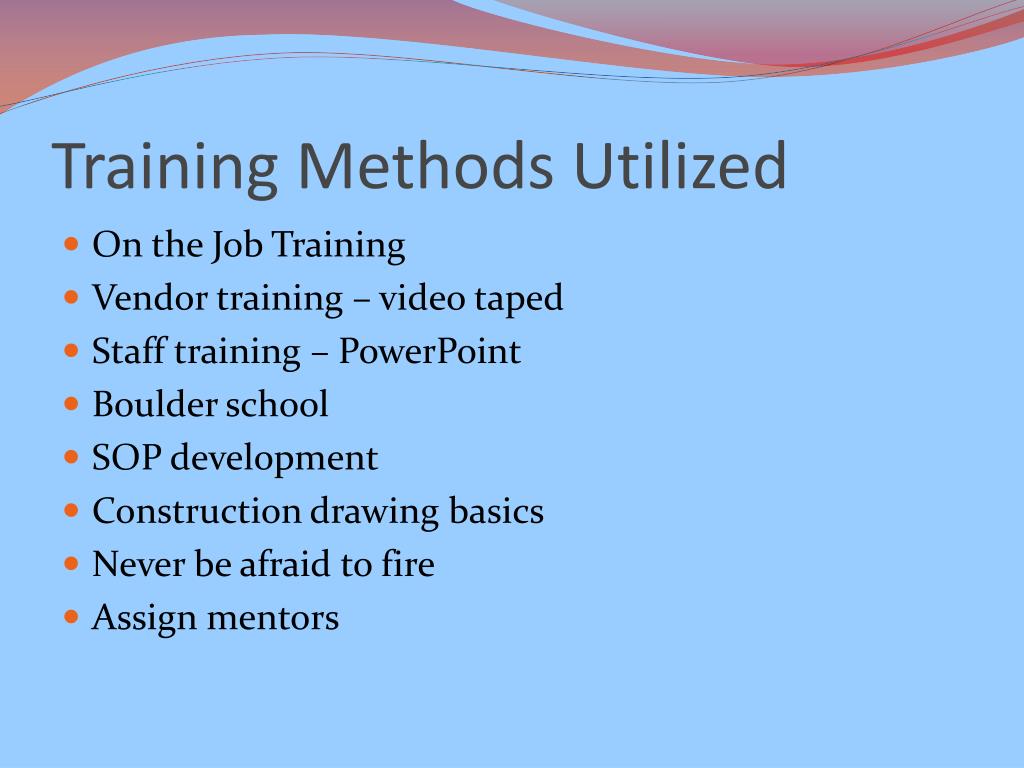 Training Methods Utilized

- On the Job Training
- Vendor training – video taped
- Staff training – PowerPoint
- Boulder school
- SOP development
- Construction drawing basics
- Never be afraid to fire
- Assign mentors